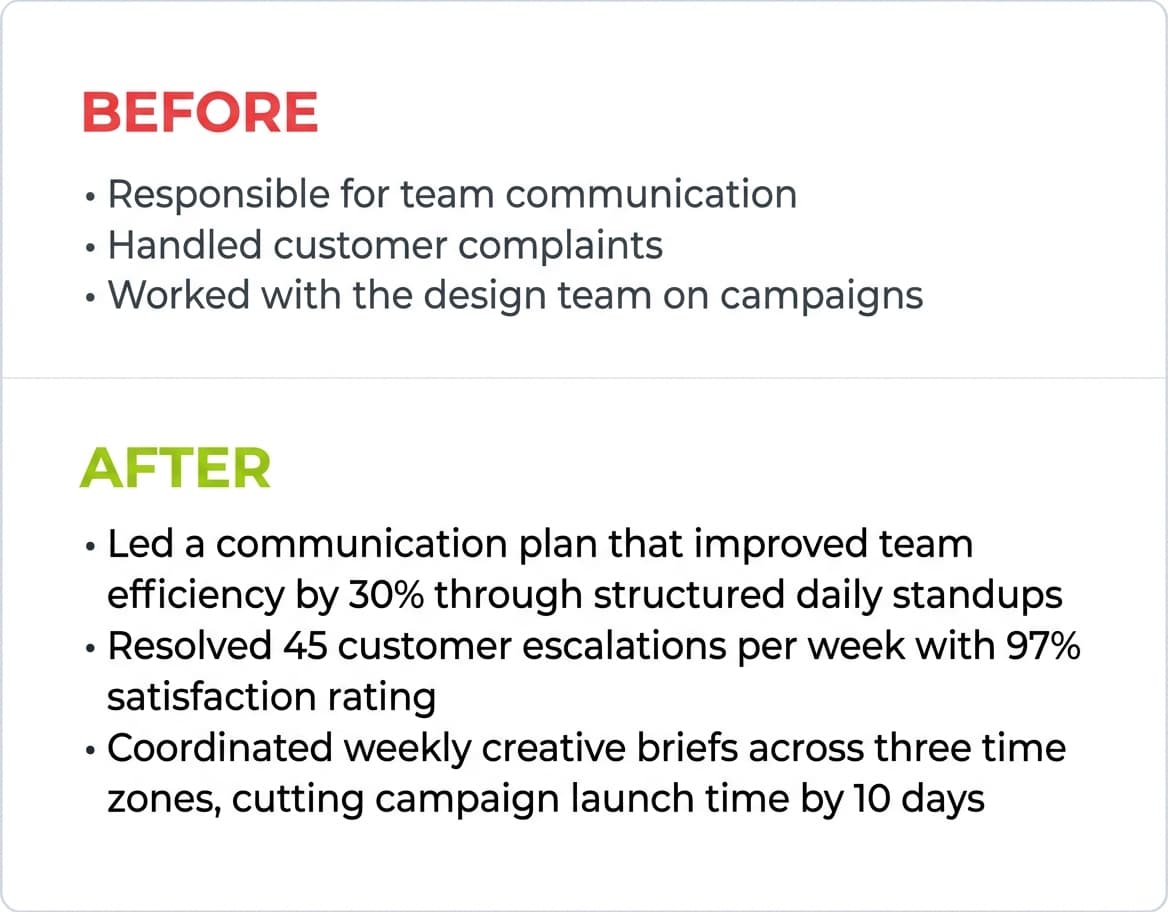 BEFORE

• Responsible for team communication
• Handled customer complaints
• Worked with the design team on campaigns

AFTER

• Led a communication plan that improved team efficiency by 30% through structured daily standups
• Resolved 45 customer escalations per week with 97% satisfaction rating
• Coordinated weekly creative briefs across three time zones, cutting campaign launch time by 10 days